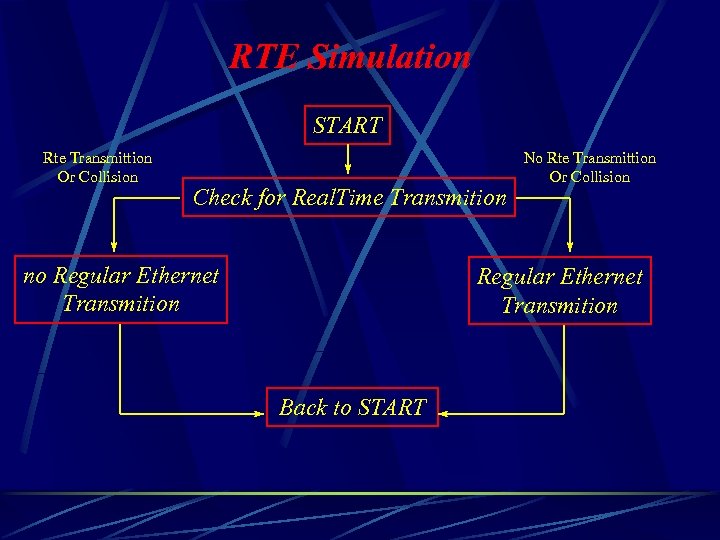 RTE Simulation

START

Rte Transmittion Or Collision

No Rte Transmittion Or Collision

Check for RealTime Transmition

no Regular Ethernet Transmition

Regular Ethernet Transmition

Back to START